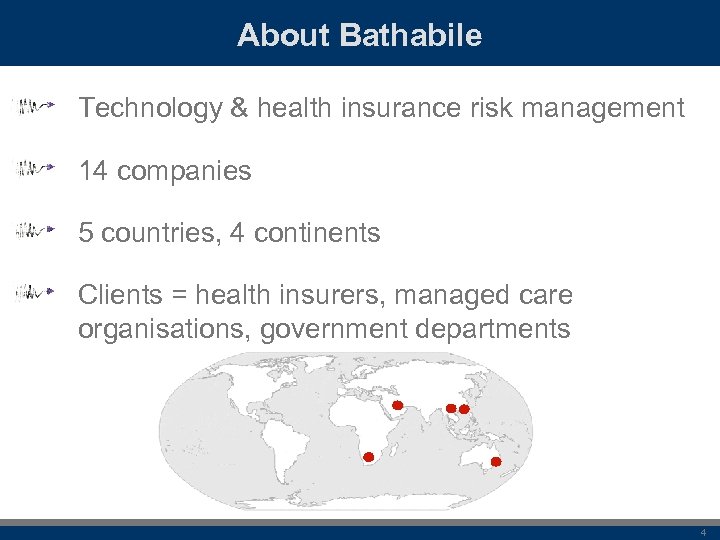 About Bathabile

Technology & health insurance risk management

14 companies

5 countries, 4 continents

Clients = health insurers, managed care organisations, government departments

4